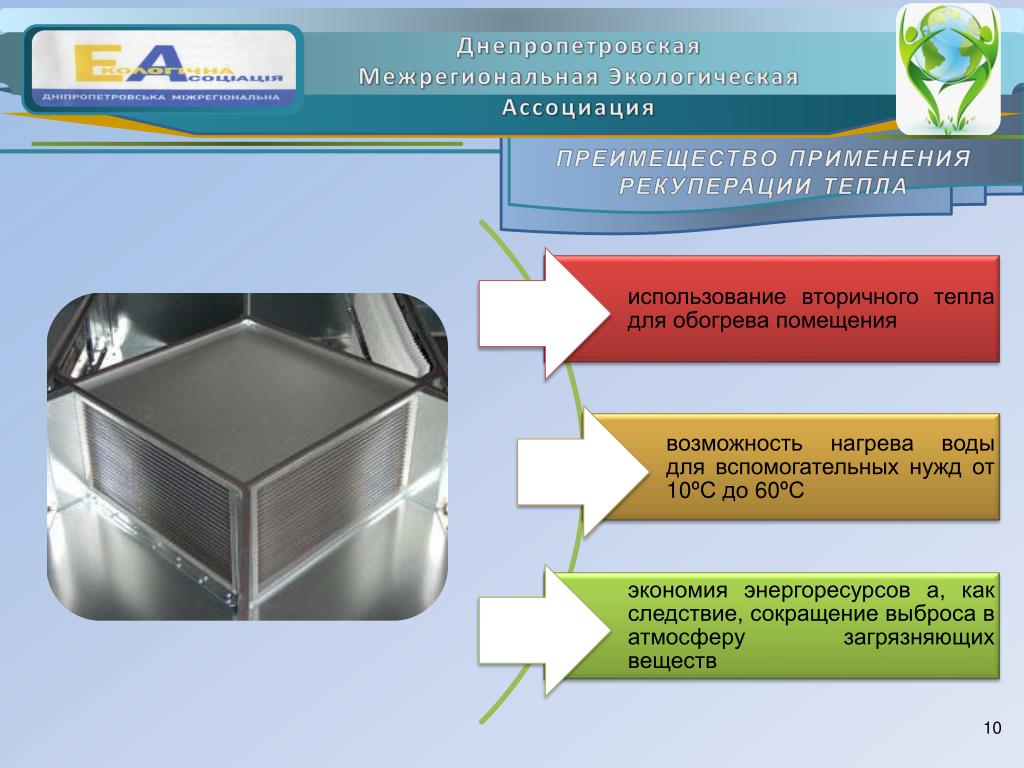 ЕКОЛОГІЧНА АСОЦІАЦІЯ
ДНІПРОПЕТРОВСЬКА МІЖРЕГІОНАЛЬНА

Днепропетровская Межрегиональная Экологическая Ассоциация

ПРЕИМЕЩЕСТВО ПРИМЕНЕНИЯ РЕКУПЕРАЦИИ ТЕПЛА

использование вторичного тепла для обогрева помещения

возможность нагрева воды для вспомогательных нужд от 10ºС до 60ºС

экономия энергоресурсов а, как следствие, сокращение выброса в атмосферу загрязняющих веществ

10